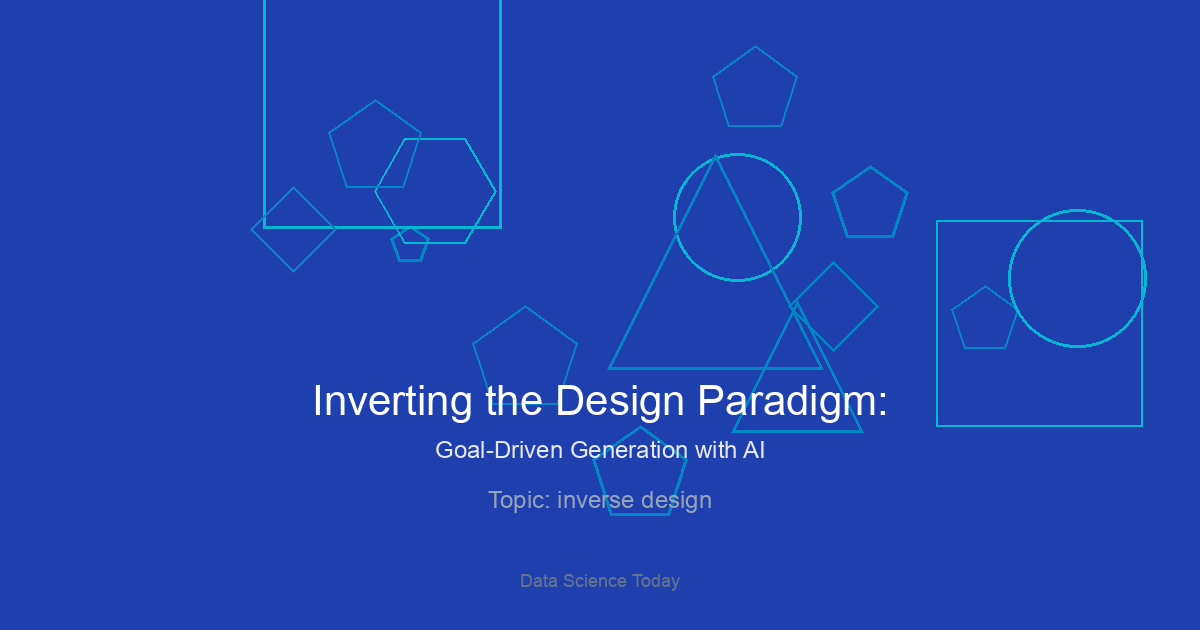 Inverting the Design Paradigm:

Goal-Driven Generation with AI

Topic: inverse design

Data Science Today